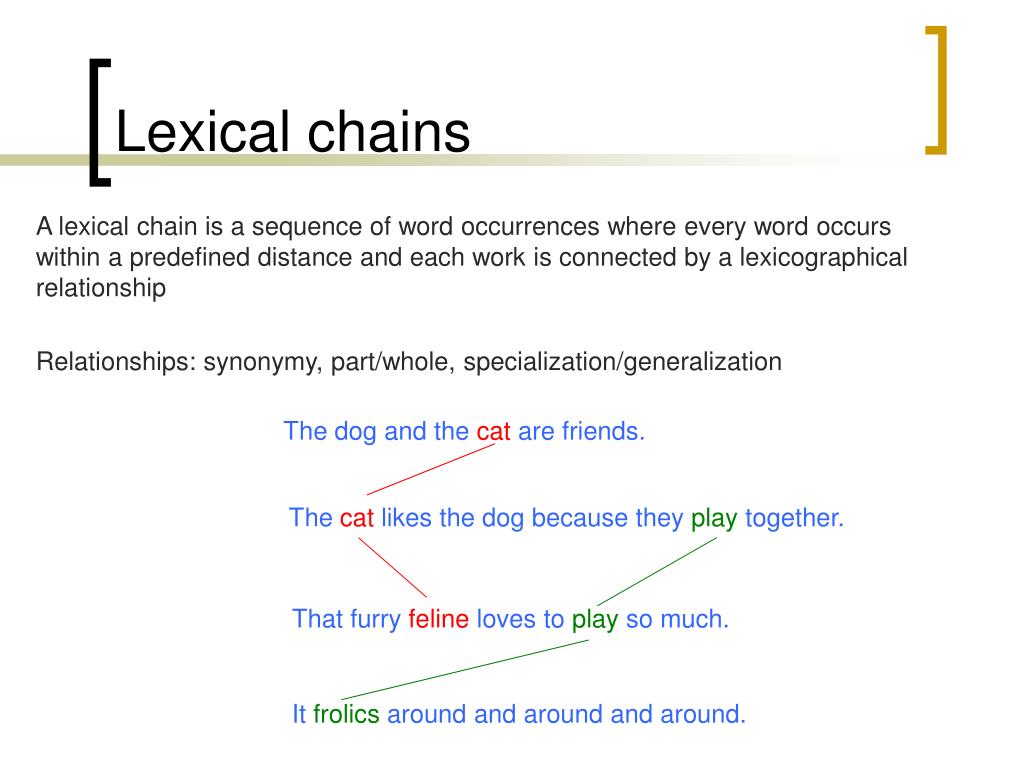 Lexical chains

A lexical chain is a sequence of word occurrences where every word occurs within a predefined distance and each work is connected by a lexicographical relationship

Relationships: synonymy, part/whole, specialization/generalization

The dog and the cat are friends.

The cat likes the dog because they play together.

That furry feline loves to play so much.

It frolics around and around and around.